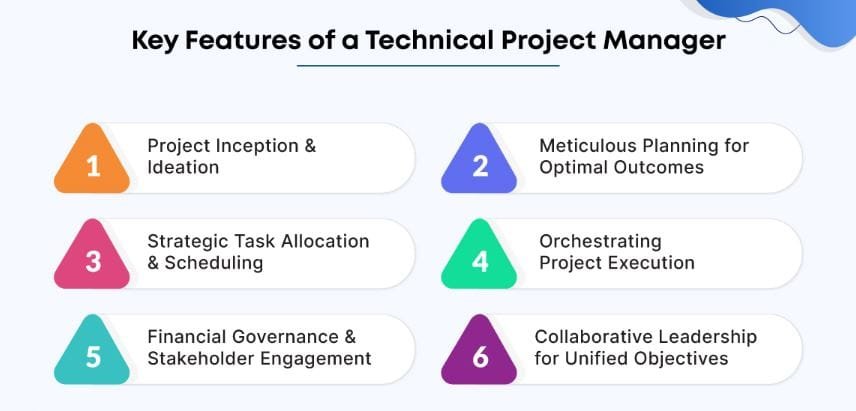 Key Features of a Technical Project Manager

1 Project Inception & Ideation

2 Meticulous Planning for Optimal Outcomes

3 Strategic Task Allocation & Scheduling

4 Orchestrating Project Execution

5 Financial Governance & Stakeholder Engagement

6 Collaborative Leadership for Unified Objectives